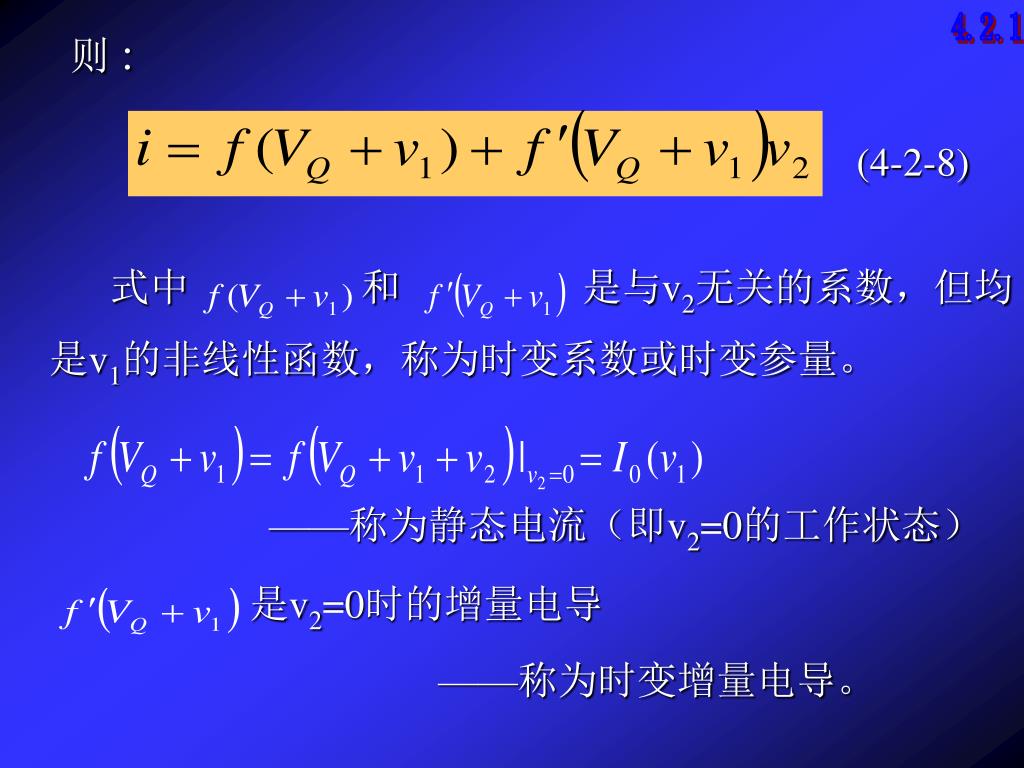 4.2.1

则：

$i = f(V_Q + v_1) + f'(V_Q + v_1)v_2$ (4-2-8)

式中 $f(V_Q + v_1)$ 和 $f'(V_Q + v_1)$ 是与$v_2$无关的系数，但均是$v_1$的非线性函数，称为时变系数或时变参量。

$f(V_Q + v_1) = f(V_Q + v_1 + v_2)|_{v_2=0} = I_0(v_1)$

——称为静态电流（即$v_2$=0的工作状态）

$f'(V_Q + v_1)$ 是$v_2$=0时的增量电导

——称为时变增量电导。